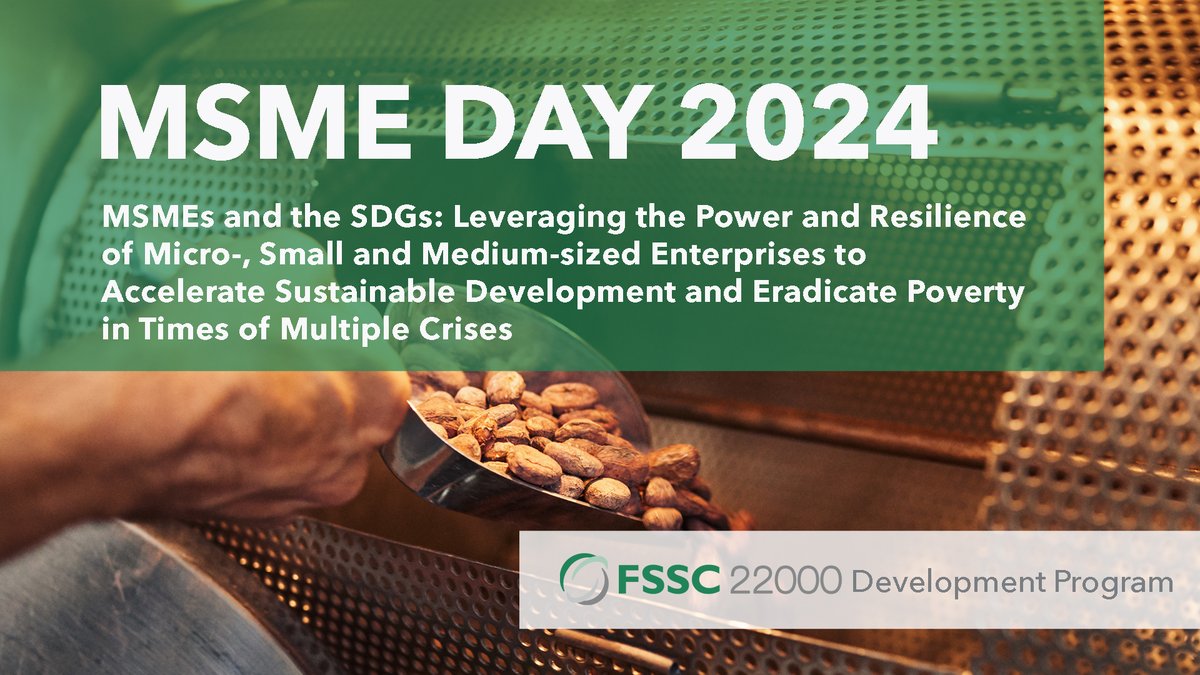 MSME DAY 2024

MSMEs and the SDGs: Leveraging the Power and Resilience of Micro-, Small and Medium-sized Enterprises to Accelerate Sustainable Development and Eradicate Poverty in Times of Multiple Crises

FSSC 22000 Development Program